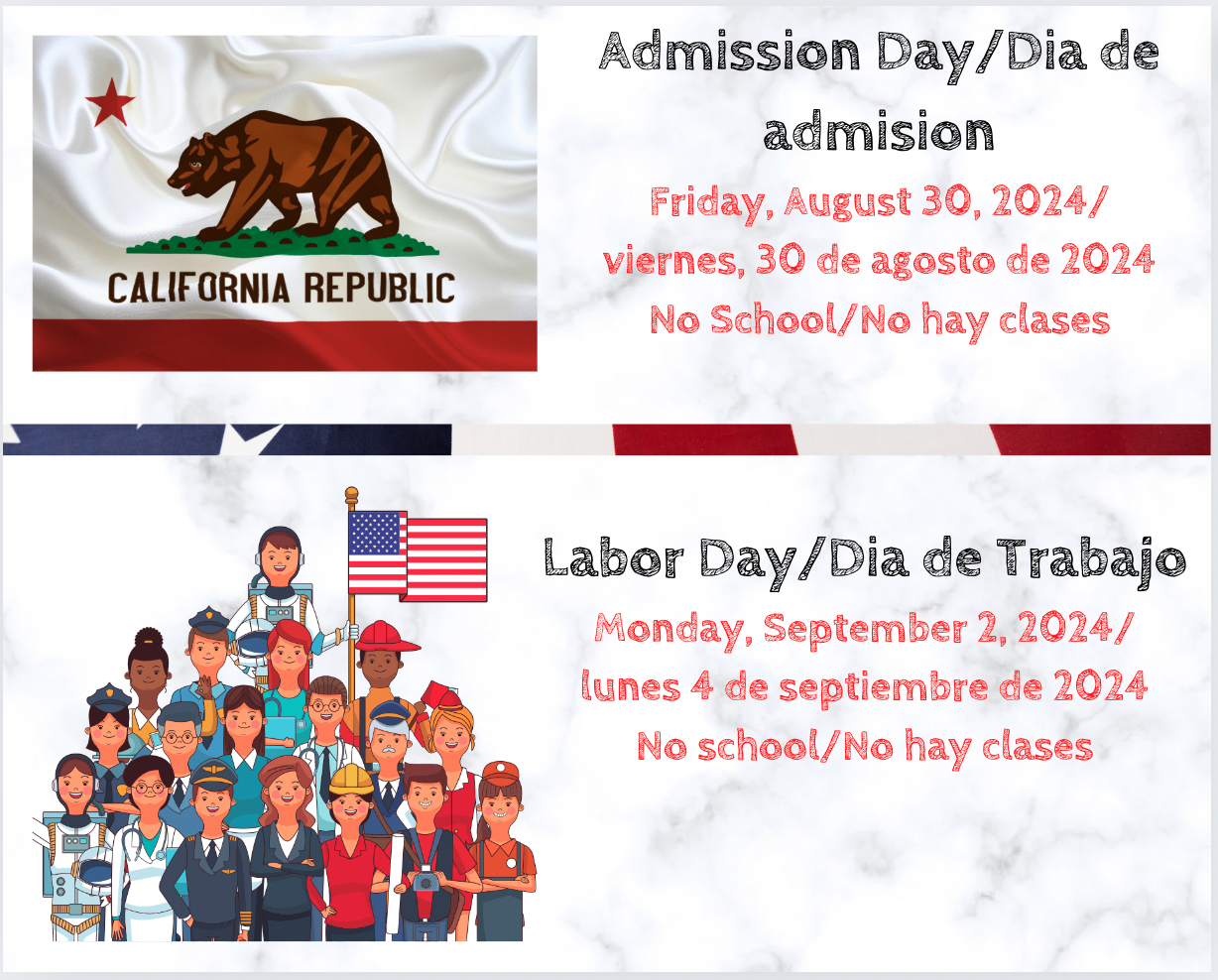 CALIFORNIA REPUBLIC

Admission Day/Dia de admision

Friday, August 30, 2024/ viernes, 30 de agosto de 2024

No School/No hay clases

Labor Day/Dia de Trabajo

Monday, September 2, 2024/ lunes 4 de septiembre de 2024

No school/No hay clases